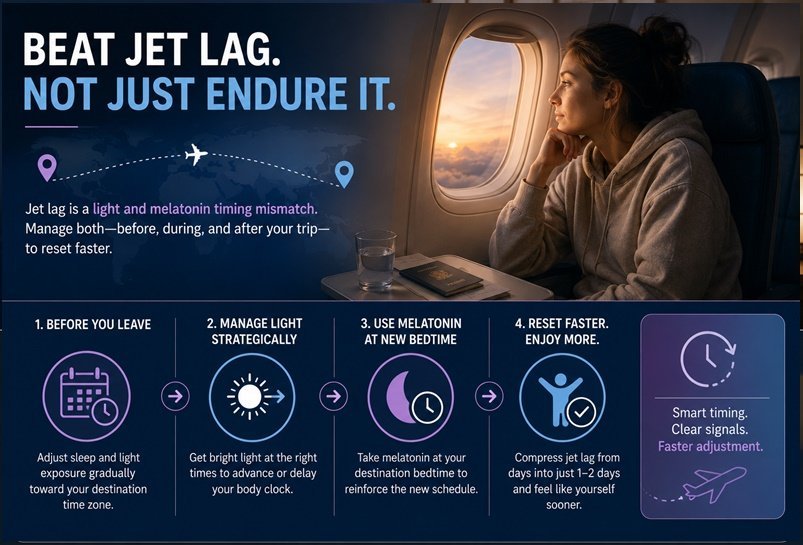 BEAT JET LAG.
NOT JUST ENDURE IT.

Jet lag is a light and melatonin timing mismatch. Manage both—before, during, and after your trip—to reset faster.

1. BEFORE YOU LEAVE

Adjust sleep and light exposure gradually toward your destination time zone.

2. MANAGE LIGHT STRATEGICALLY

Get bright light at the right times to advance or delay your body clock.

3. USE MELATONIN AT NEW BEDTIME

Take melatonin at your destination bedtime to reinforce the new schedule.

4. RESET FASTER. ENJOY MORE.

Compress jet lag from days into just 1–2 days and feel like yourself sooner.

Smart timing. Clear signals. Faster adjustment.